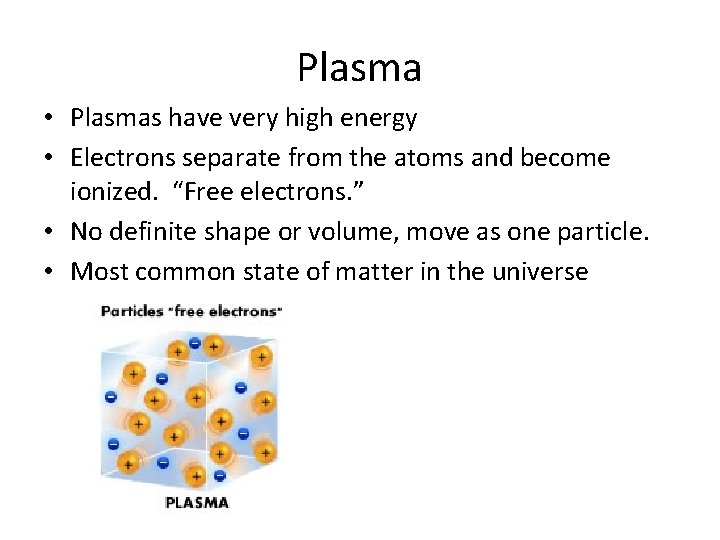 Plasma

• Plasmas have very high energy
• Electrons separate from the atoms and become ionized. “Free electrons.”
• No definite shape or volume, move as one particle.
• Most common state of matter in the universe

Particles "free electrons"

PLASMA